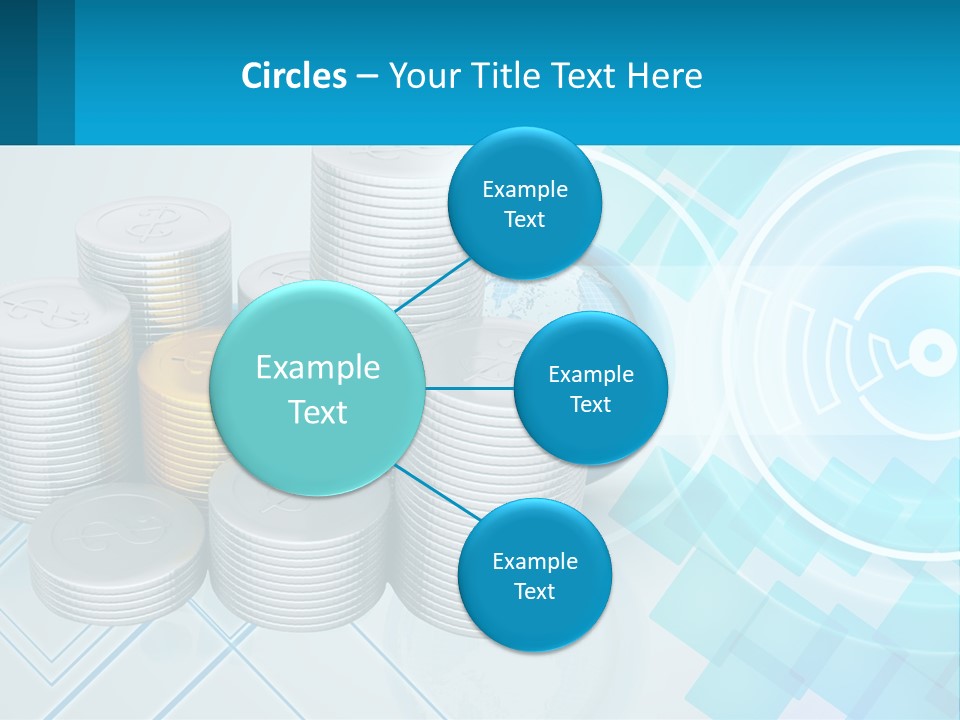 Circles – Your Title Text Here

Example Text

Example Text

Example Text

Example Text